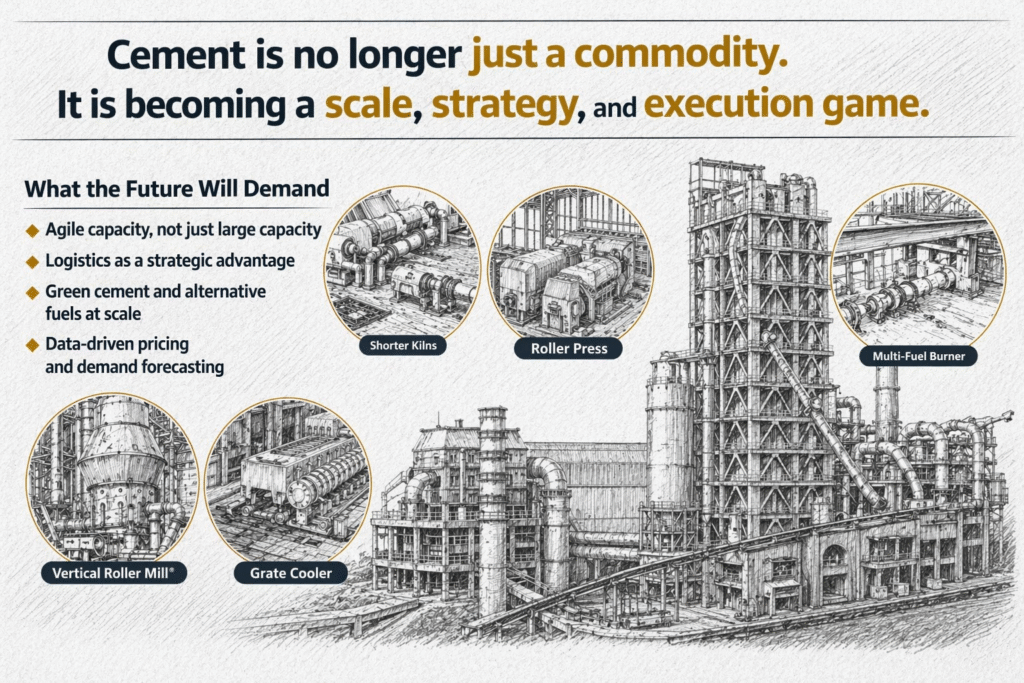 Cement is no longer just a commodity.
It is becoming a scale, strategy, and execution game.

What the Future Will Demand

◆ Agile capacity, not just large capacity
◆ Logistics as a strategic advantage
◆ Green cement and alternative fuels at scale
◆ Data-driven pricing and demand forecasting

Shorter Kilns

Roller Press

Multi-Fuel Burner

Vertical Roller Mill®

Grate Cooler